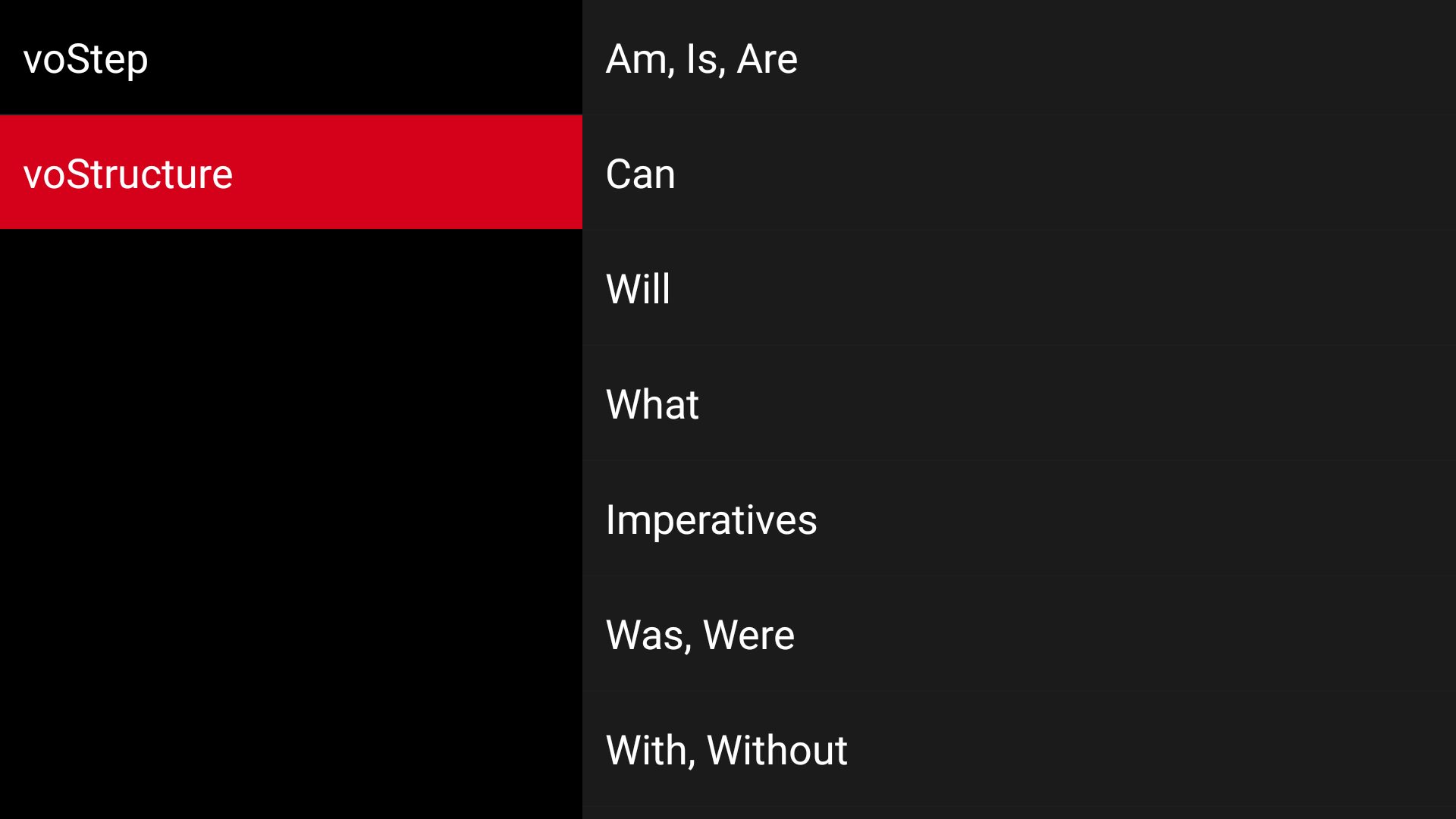 voStep

voStructure

Am, Is, Are

Can

Will

What

Imperatives

Was, Were

With, Without